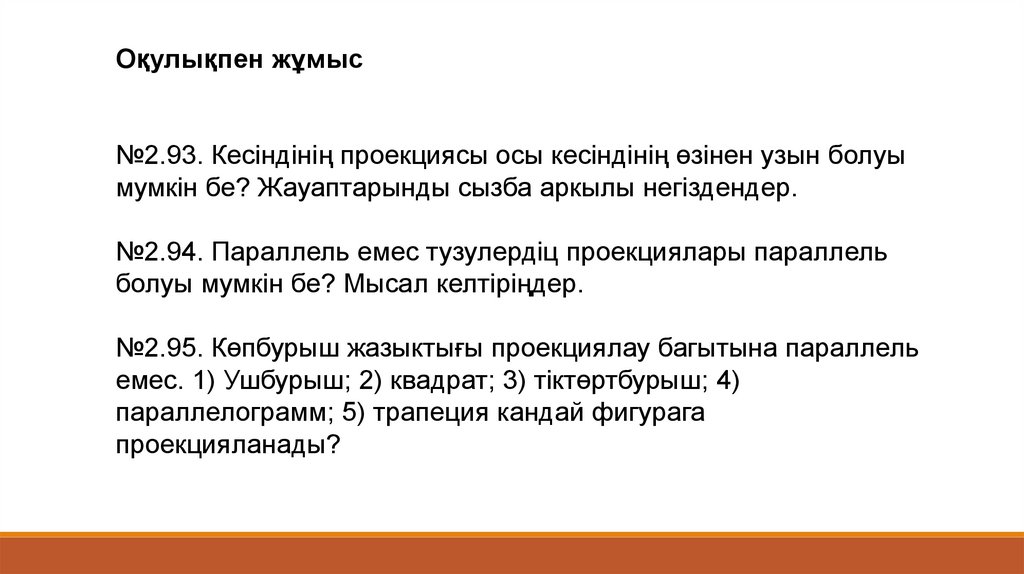 Оқулықпен жұмыс

№2.93. Кесіндінің проекциясы осы кесіндінің өзінен узын болуы мумкін бе? Жауаптарынды сызба аркылы негіздендер.

№2.94. Параллель емес тузулердіц проекциялары параллель болуы мумкін бе? Мысал келтіріңдер.

№2.95. Көпбурыш жазыктығы проекциялау багытына параллель емес. 1) Ушбурыш; 2) квадрат; 3) тіктөртбурыш; 4) параллелограмм; 5) трапеция кандай фигурага проекцияланады?